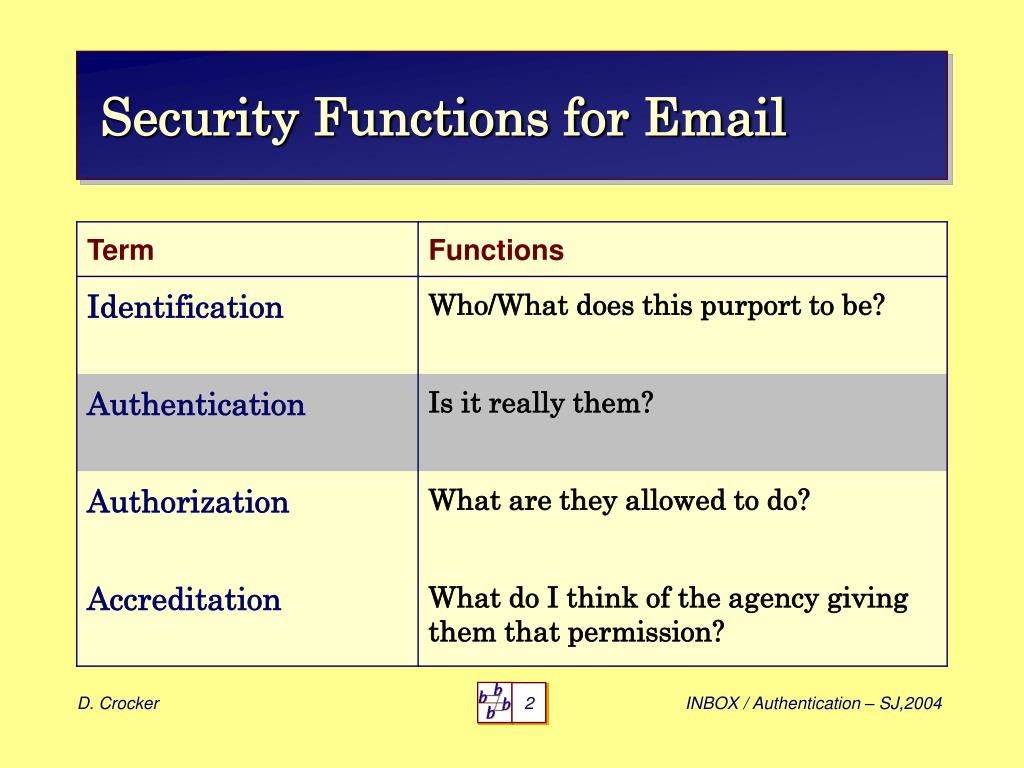 Security Functions for Email

| Term | Functions |
|---|---|
| Identification | Who/What does this purport to be? |
| Authentication | Is it really them? |
| Authorization | What are they allowed to do? |
| Accreditation | What do I think of the agency giving them that permission? |

D. Crocker

b b b b 2

INBOX / Authentication – SJ,2004